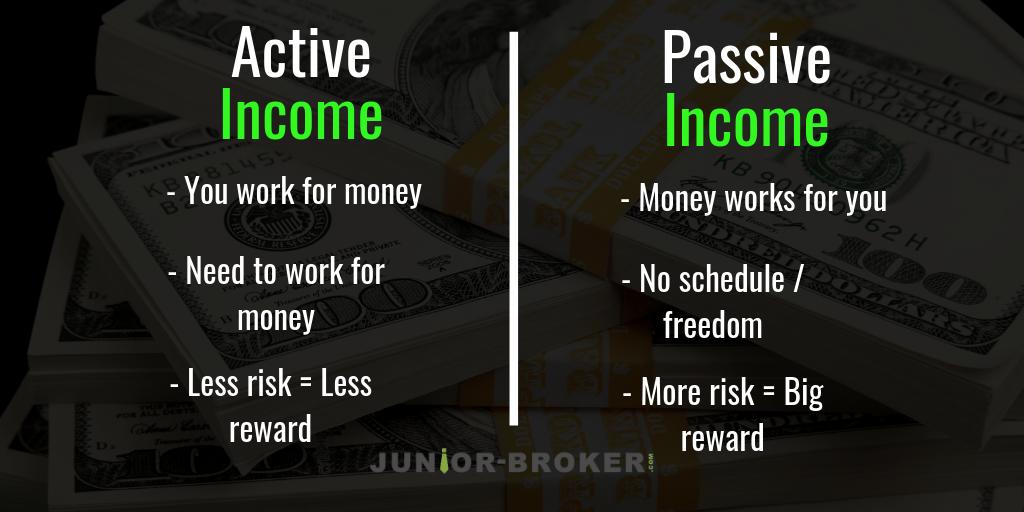 Active Income

- You work for money

- Need to work for money

- Less risk = Less reward

Passive Income

- Money works for you

- No schedule / freedom

- More risk = Big reward

JUNIOR-BROKER.com